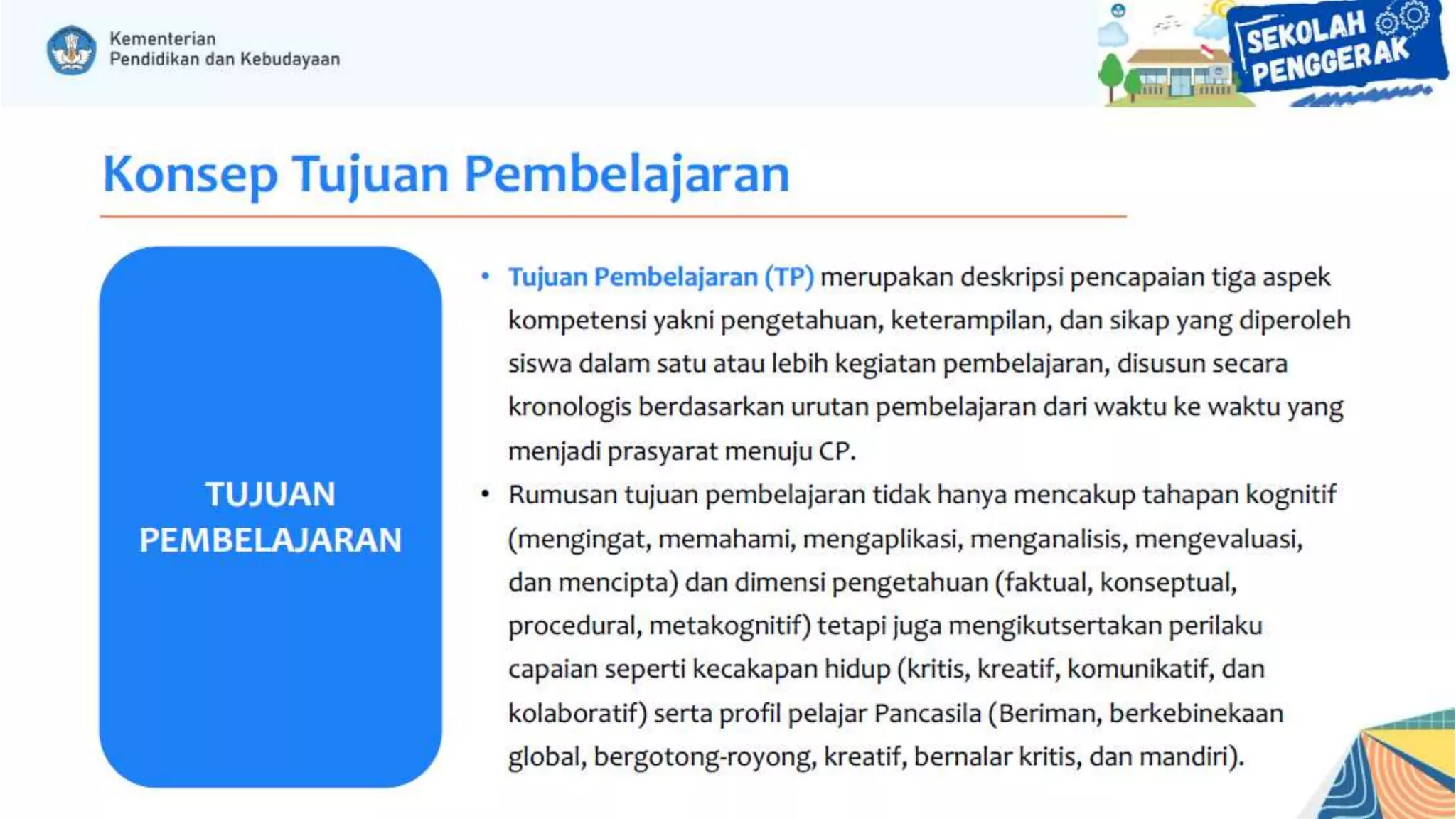 Kementerian
Pendidikan dan Kebudayaan

SEKOLAH PENGGERAK

Konsep Tujuan Pembelajaran

TUJUAN PEMBELAJARAN

• Tujuan Pembelajaran (TP) merupakan deskripsi pencapaian tiga aspek kompetensi yakni pengetahuan, keterampilan, dan sikap yang diperoleh siswa dalam satu atau lebih kegiatan pembelajaran, disusun secara kronologis berdasarkan urutan pembelajaran dari waktu ke waktu yang menjadi prasyarat menuju CP.
• Rumusan tujuan pembelajaran tidak hanya mencakup tahapan kognitif (mengingat, memahami, mengaplikasi, menganalisis, mengevaluasi, dan mencipta) dan dimensi pengetahuan (faktual, konseptual, procedural, metakognitif) tetapi juga mengikutsertakan perilaku capaian seperti kecakapan hidup (kritis, kreatif, komunikatif, dan kolaboratif) serta profil pelajar Pancasila (Beriman, berkebinekaan global, bergotong-royong, kreatif, bernalar kritis, dan mandiri).